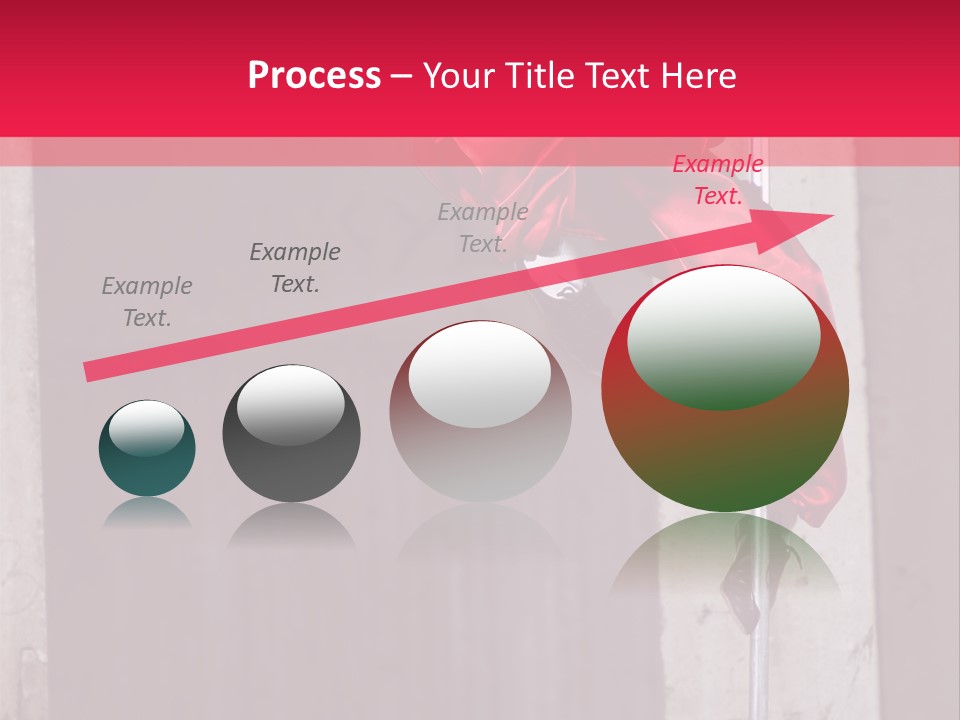 Process – Your Title Text Here

Example Text.

Example Text.

Example Text.

Example Text.